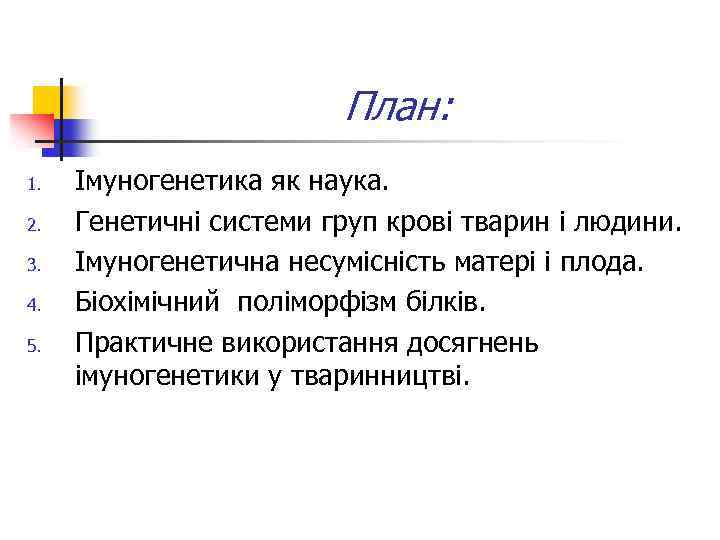 План:

1. Імуногенетика як наука.
2. Генетичні системи груп крові тварин і людини.
3. Імуногенетична несумісність матері і плода.
4. Біохімічний поліморфізм білків.
5. Практичне використання досягнень імуногенетики у тваринництві.